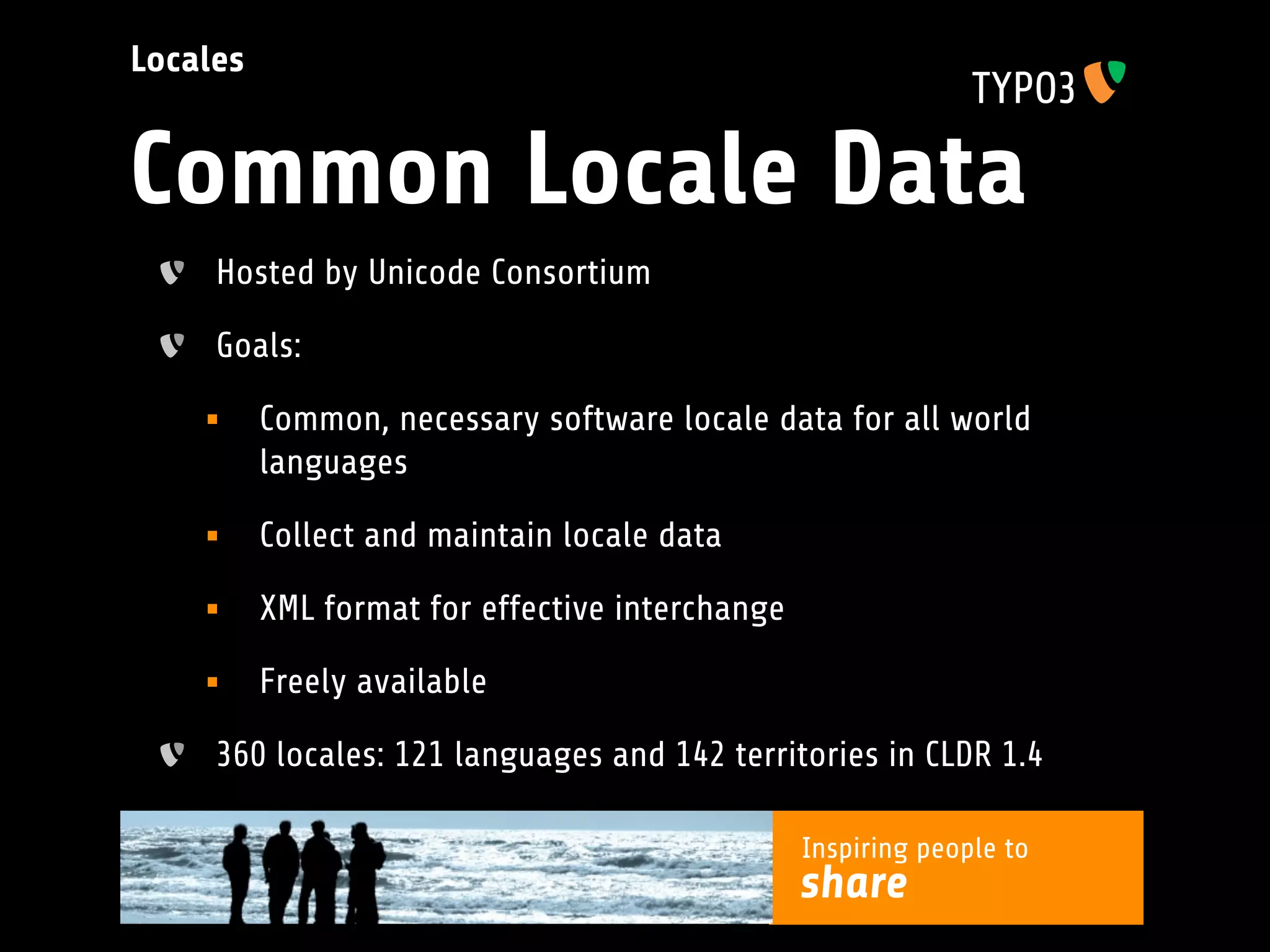 Locales

TYPO3

Common Locale Data

Hosted by Unicode Consortium

Goals:

Common, necessary software locale data for all world languages

Collect and maintain locale data

XML format for effective interchange

Freely available

360 locales: 121 languages and 142 territories in CLDR 1.4

Inspiring people to
share